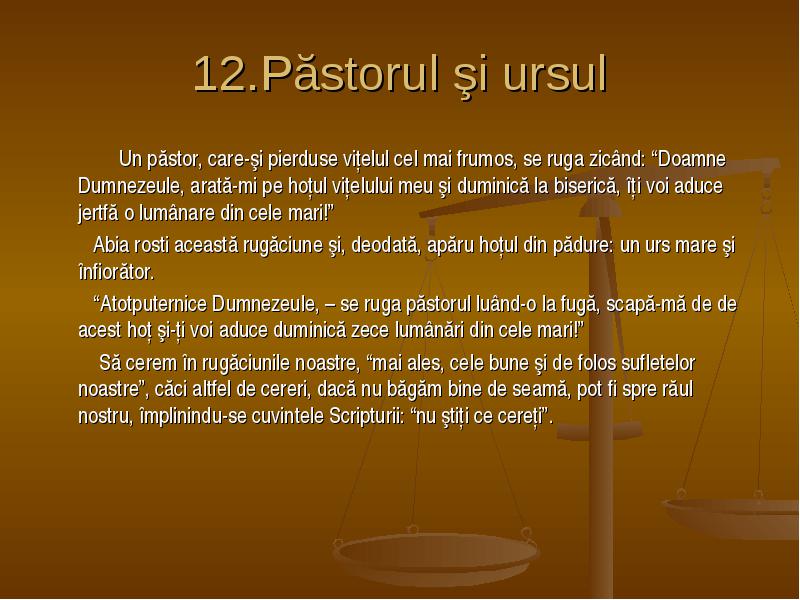 12.Păstorul şi ursul

Un păstor, care-şi pierduse vițelul cel mai frumos, se ruga zicând: “Doamne Dumnezeule, arată-mi pe hoțul vițelului meu şi duminică la biserică, îți voi aduce jertfă o lumânare din cele mari!”

Abia rosti această rugăciune şi, deodată, apăru hoțul din pădure: un urs mare şi înfiorător.

“Atotputernice Dumnezeule, – se ruga păstorul luând-o la fugă, scapă-mă de de acest hoț şi-ți voi aduce duminică zece lumânări din cele mari!”

Să cerem în rugăciunile noastre, “mai ales, cele bune şi de folos sufletelor noastre”, căci altfel de cereri, dacă nu băgăm bine de seamă, pot fi spre răul nostru, împlinindu-se cuvintele Scripturii: “nu ştiți ce cereți”.